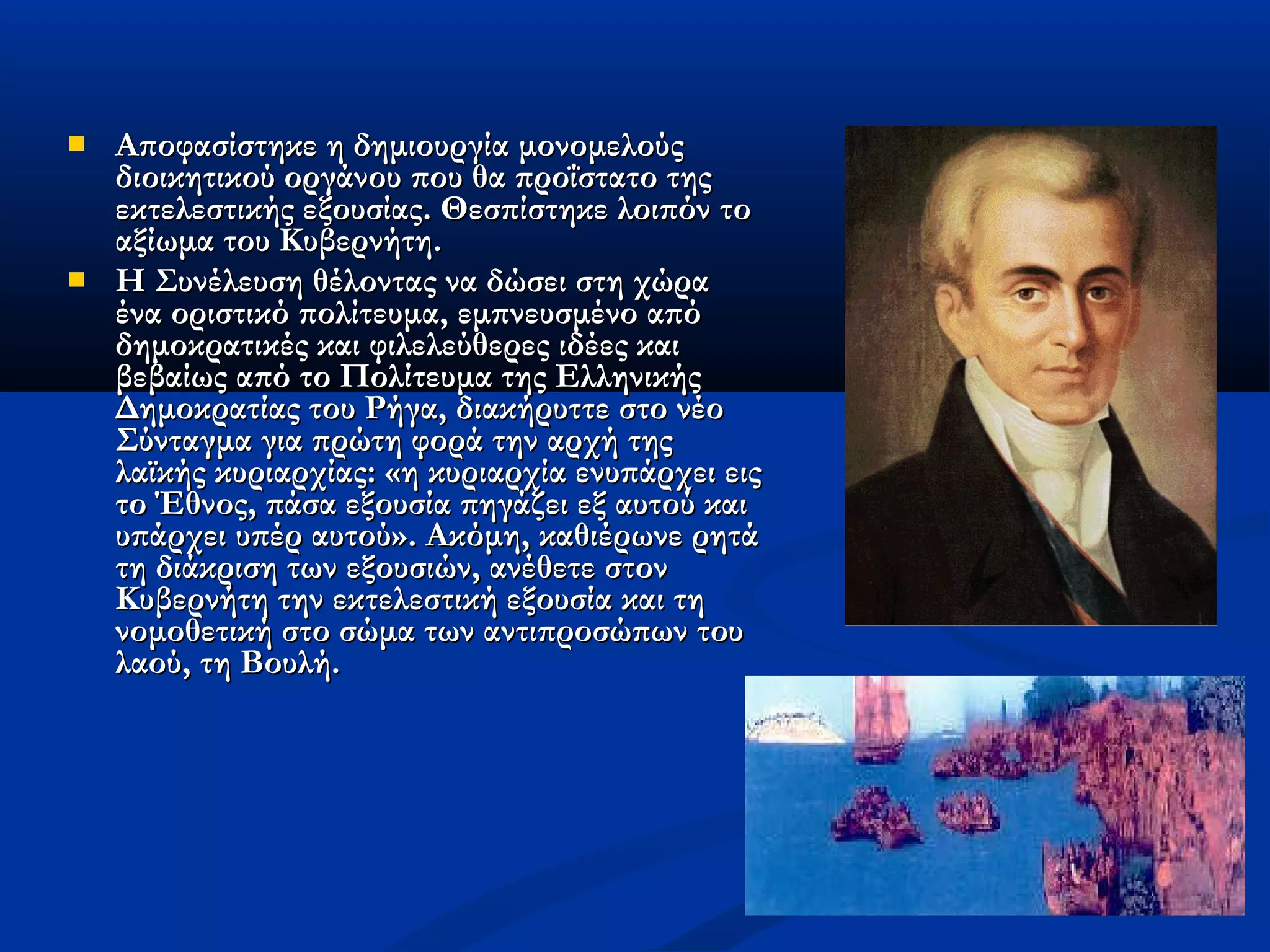 Αποφασίστηκε η δημιουργία μονομελούς διοικητικού οργάνου που θα προΐστατο της εκτελεστικής εξουσίας. Θεσπίστηκε λοιπόν το αξίωμα του Κυβερνήτη.

Η Συνέλευση θέλοντας να δώσει στη χώρα ένα οριστικό πολίτευμα, εμπνευσμένο από δημοκρατικές και φιλελεύθερες ιδέες και βεβαίως από το Πολίτευμα της Ελληνικής Δημοκρατίας του Ρήγα, διακήρυττε στο νέο Σύνταγμα για πρώτη φορά την αρχή της λαϊκής κυριαρχίας: «η κυριαρχία ενυπάρχει εις το Έθνος, πάσα εξουσία πηγάζει εξ αυτού και υπάρχει υπέρ αυτού». Ακόμη, καθιέρωνε ρητά τη διάκριση των εξουσιών, ανέθετε στον Κυβερνήτη την εκτελεστική εξουσία και τη νομοθετική στο σώμα των αντιπροσώπων του λαού, τη Βουλή.